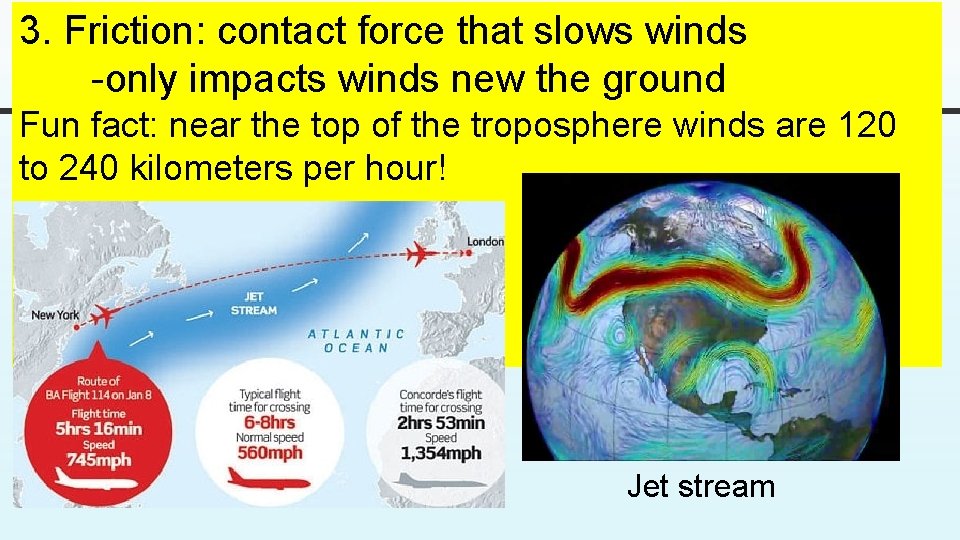 3. Friction: contact force that slows winds
-only impacts winds new the ground

Fun fact: near the top of the troposphere winds are 120 to 240 kilometers per hour!

London

New York

JET STREAM

ATLANTIC OCEAN

Route of BA Flight 114 on Jan 8
Flight time
5hrs 16min
Speed
745mph

Typical flight time for crossing
6-8hrs
Normal speed
560mph

Concorde's flight time for crossing
2hrs 53min
Speed
1,354mph

Jet stream